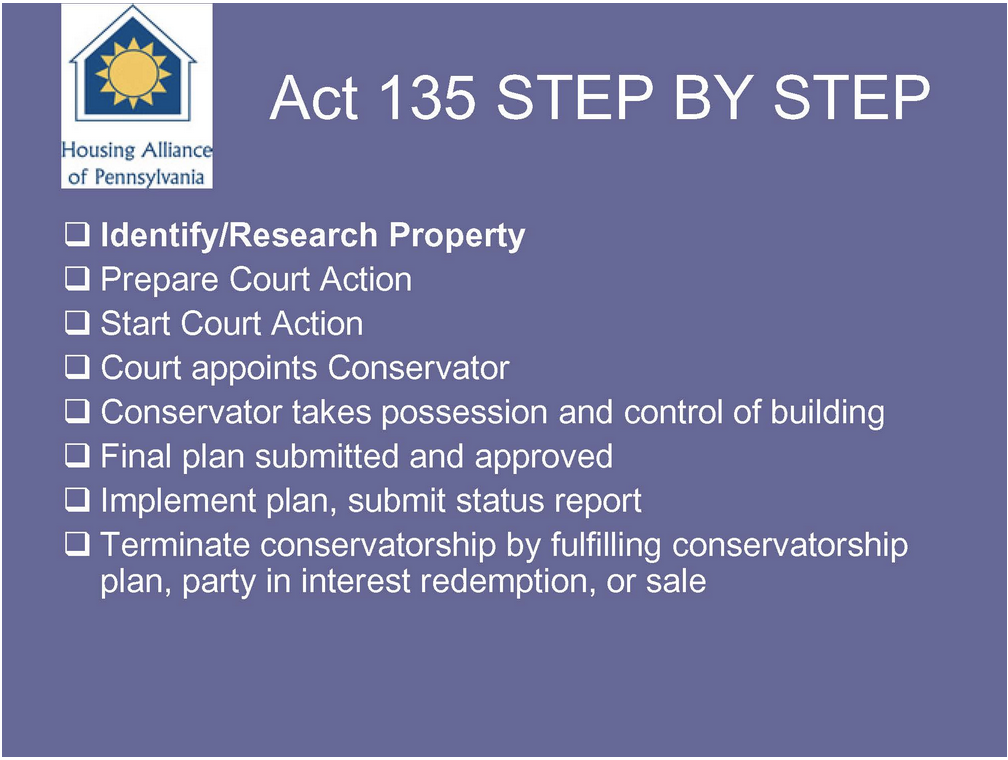 Housing Alliance of Pennsylvania

Act 135 STEP BY STEP

❑ Identify/Research Property
❑ Prepare Court Action
❑ Start Court Action
❑ Court appoints Conservator
❑ Conservator takes possession and control of building
❑ Final plan submitted and approved
❑ Implement plan, submit status report
❑ Terminate conservatorship by fulfilling conservatorship plan, party in interest redemption, or sale